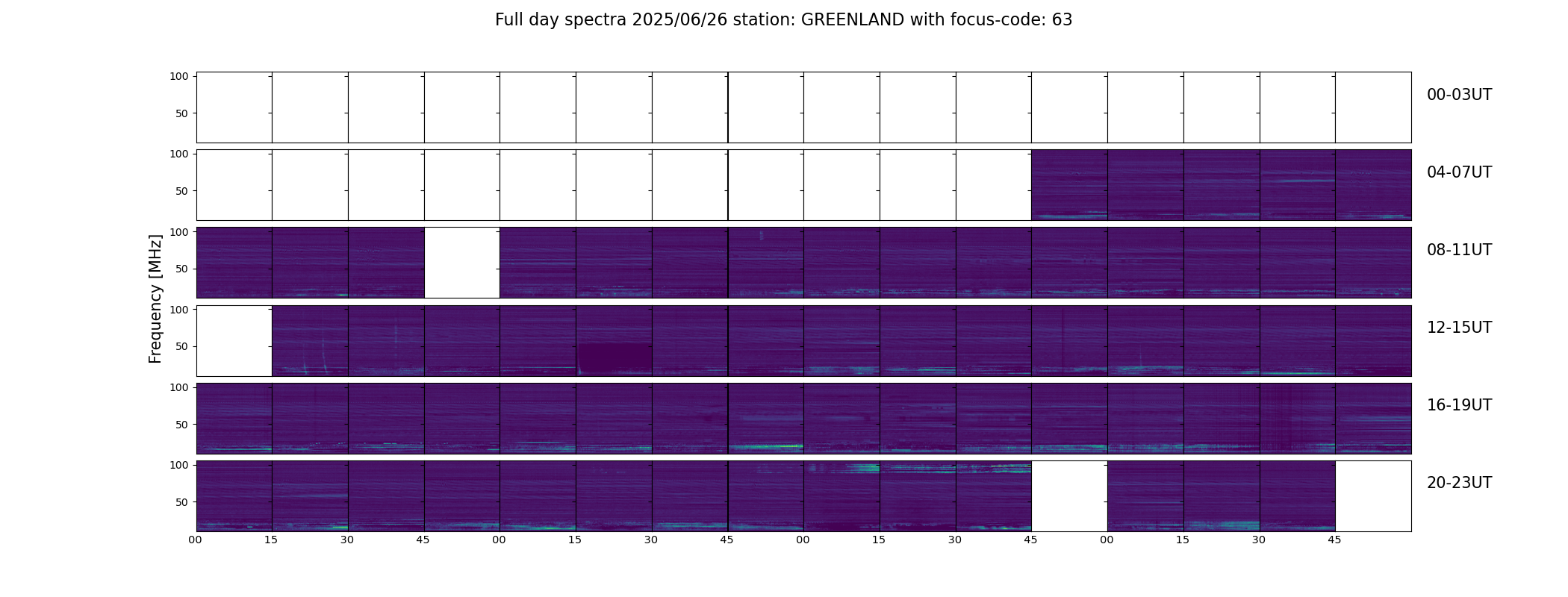 Full day spectra 2025/06/26 station: GREENLAND with focus-code: 63

Frequency [MHz]

100
50
00-03UT

100
50
04-07UT

100
50
08-11UT

100
50
12-15UT

100
50
16-19UT

100
50
20-23UT

00 15 30 45 00 15 30 45 00 15 30 45 00 15 30 45